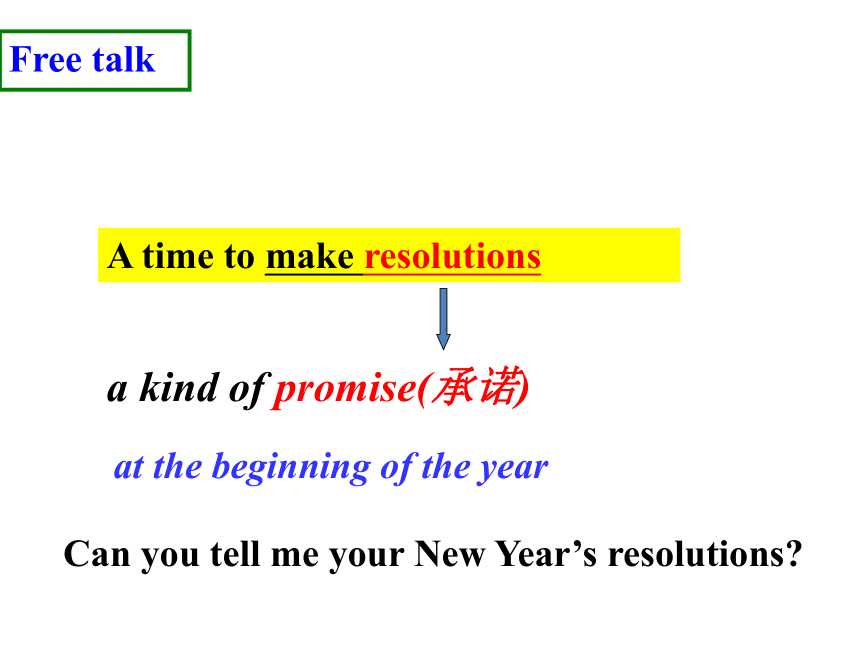 Free talk

A time to make resolutions

a kind of promise(承诺)

at the beginning of the year

Can you tell me your New Year’s resolutions?